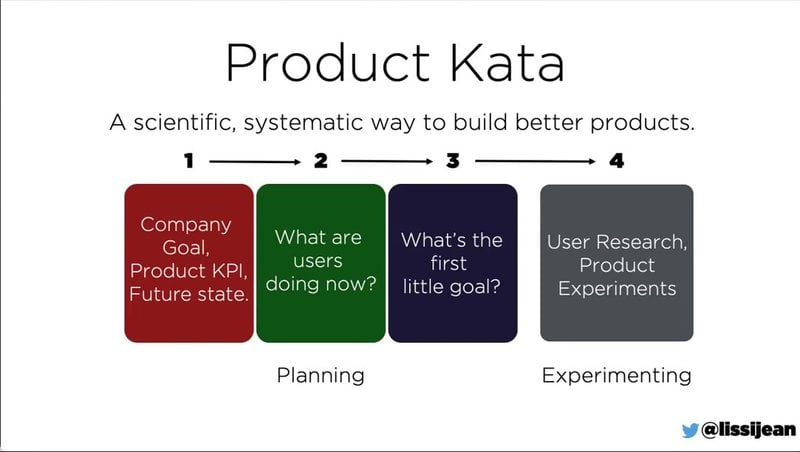 Product Kata

A scientific, systematic way to build better products.

1 → 2 → 3 → 4

Company Goal, Product KPI, Future state.

What are users doing now?

What's the first little goal?

User Research, Product Experiments

Planning

Experimenting

@lissijean